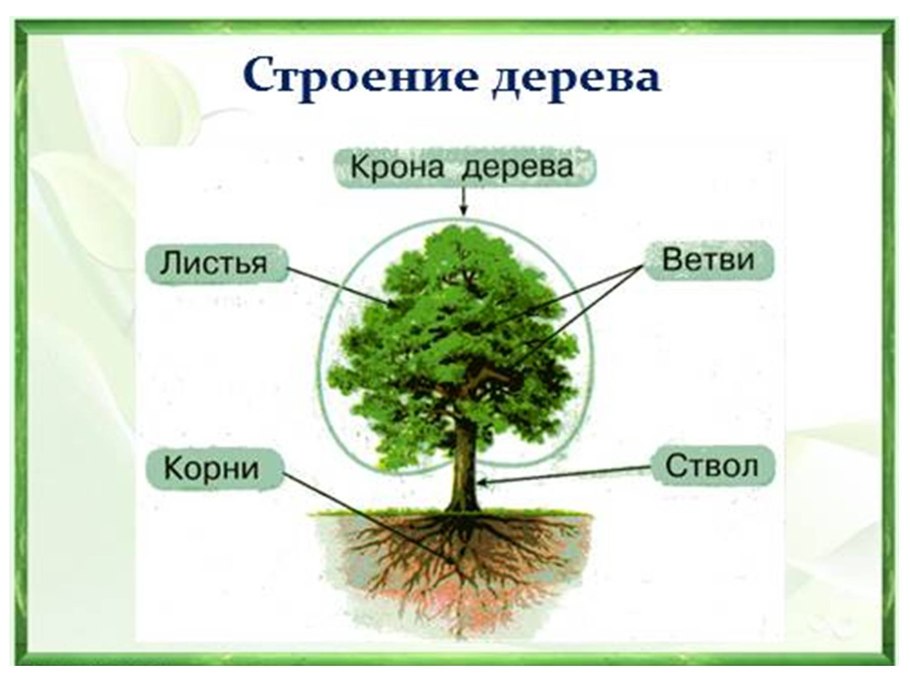 Строение дерева

Крона дерева

Листья

Ветви

Корни

Ствол